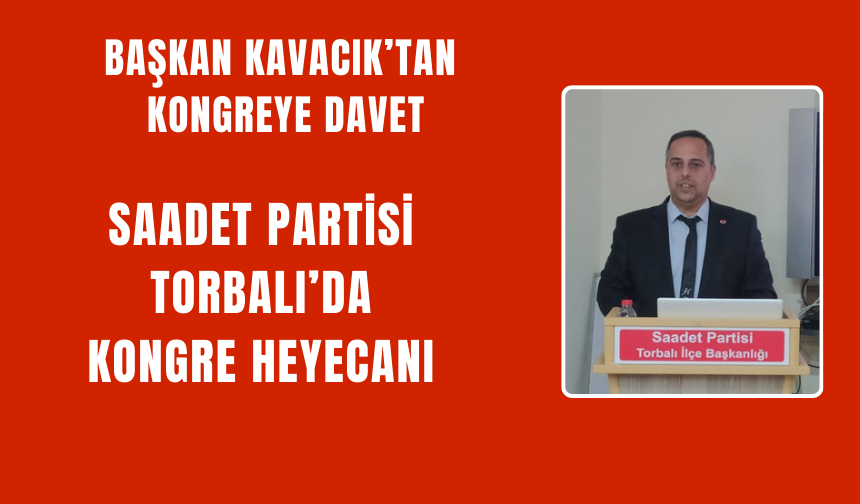 BAŞKAN KAVACIK'TAN KONGREYE DAVET

SAADET PARTİSİ TORBALI'DA KONGRE HEYECANI

Saadet Partisi
Torbalı İlçe Başkanlığı